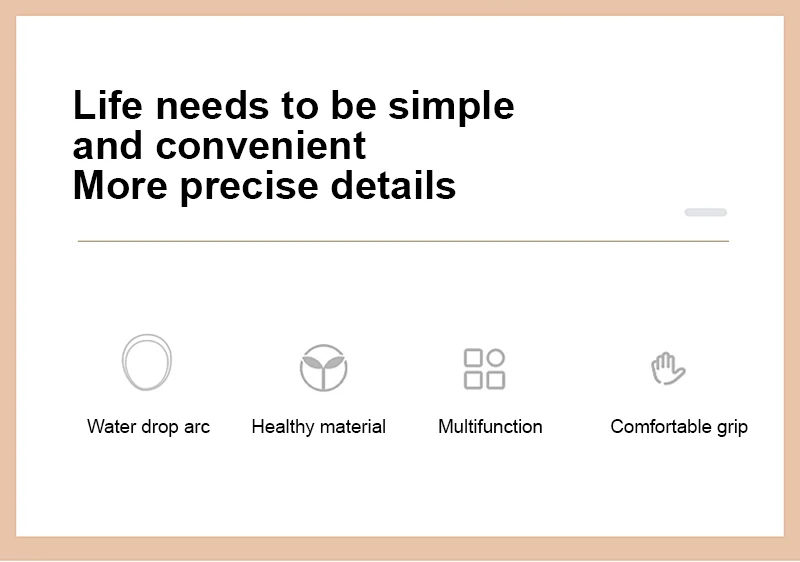 Life needs to be simple
and convenient
More precise details

Water drop arc

Healthy material

Multifunction

Comfortable grip